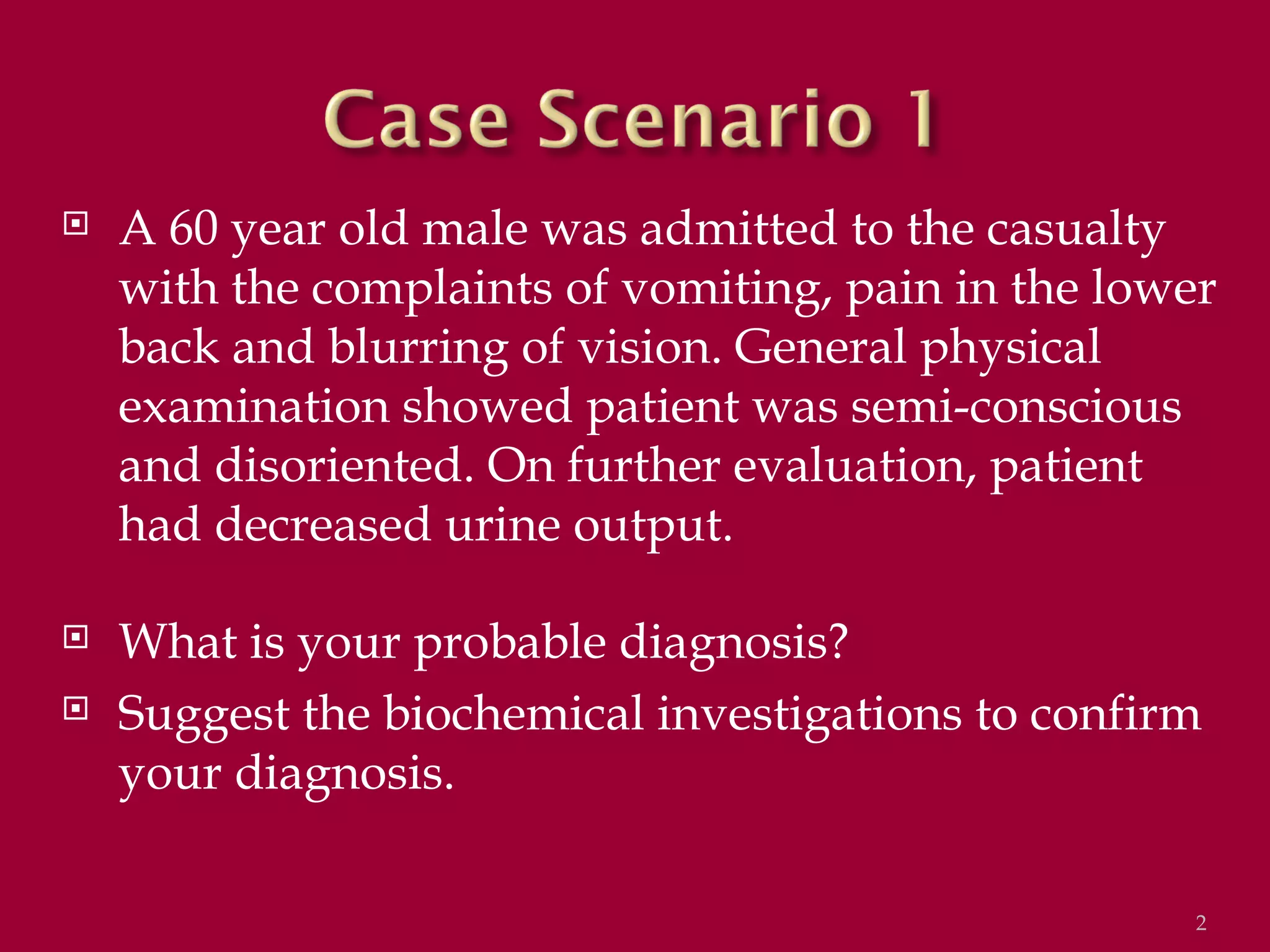 Case Scenario 1

A 60 year old male was admitted to the casualty with the complaints of vomiting, pain in the lower back and blurring of vision. General physical examination showed patient was semi-conscious and disoriented. On further evaluation, patient had decreased urine output.

What is your probable diagnosis?

Suggest the biochemical investigations to confirm your diagnosis.

2